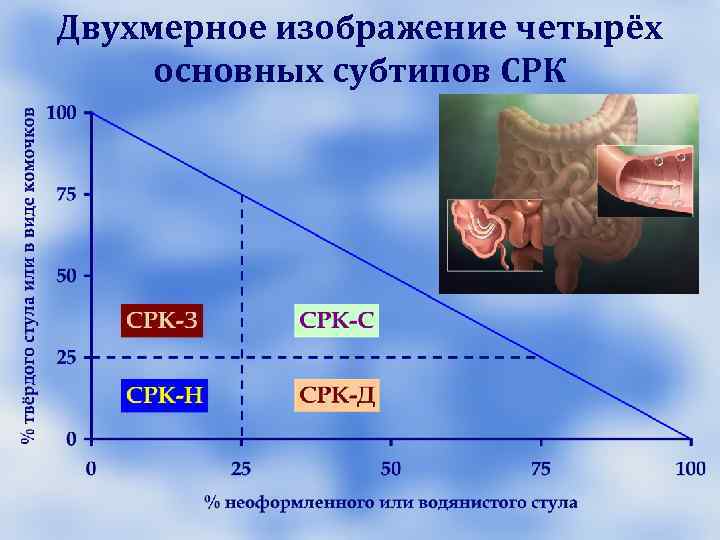 Двухмерное изображение четырёх основных субтипов СРК

% твёрдого стула или в виде комочков

100
75
50
25
0

СРК-З
СРК-С
СРК-Н
СРК-Д

0
25
50
75
100

% неоформленного или водянистого стула